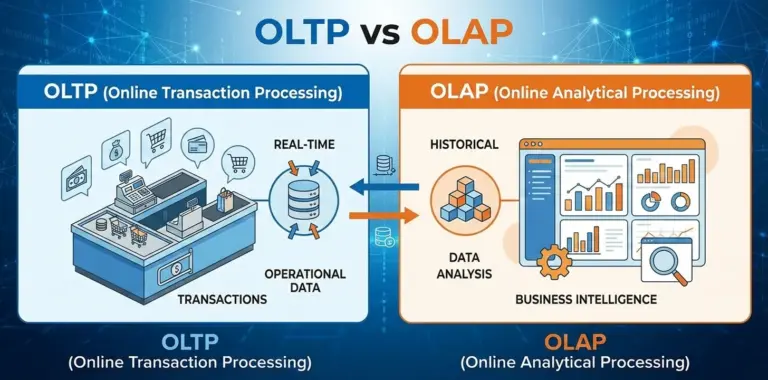 OLTP vs OLAP

OLTP (Online Transaction Processing)

REAL-TIME

OPERATIONAL DATA

TRANSACTIONS

OLAP (Online Analytical Processing)

HISTORICAL

DATA ANALYSIS

BUSINESS INTELLIGENCE

OLTP
(Online Transaction Processing)

OLAP
(Online Analytical Processing)